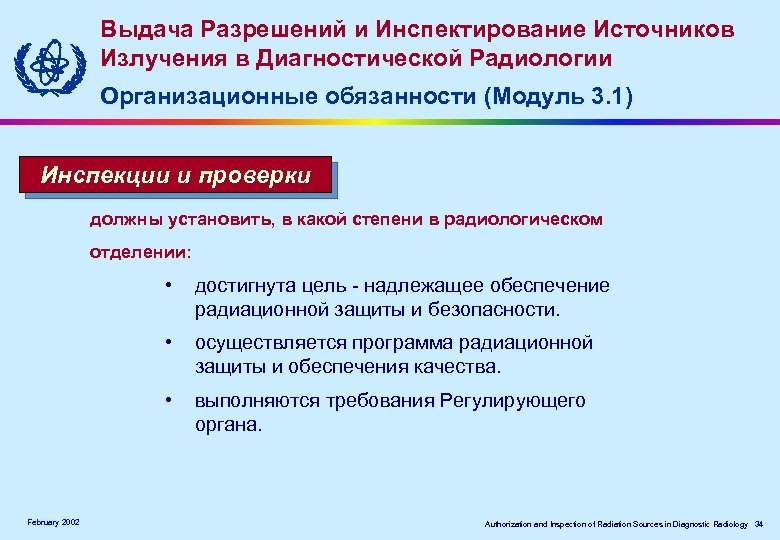 Выдача Разрешений и Инспектирование Источников Излучения в Диагностической Радиологии

Организационные обязанности (Модуль 3.1)

Инспекции и проверки

должны установить, в какой степени в радиологическом отделении:

• достигнута цель - надлежащее обеспечение радиационной защиты и безопасности.

• осуществляется программа радиационной защиты и обеспечения качества.

• выполняются требования Регулирующего органа.

February 2002

Authorization and Inspection of Radiation Sources in Diagnostic Radiology 34